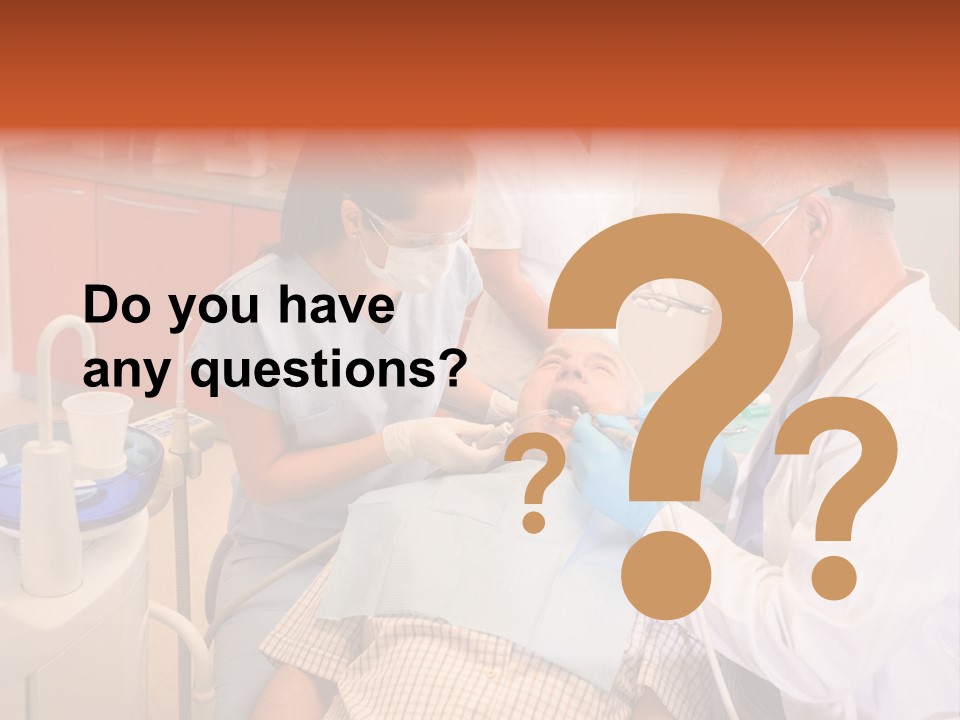 Do you have any questions?

?
?
?